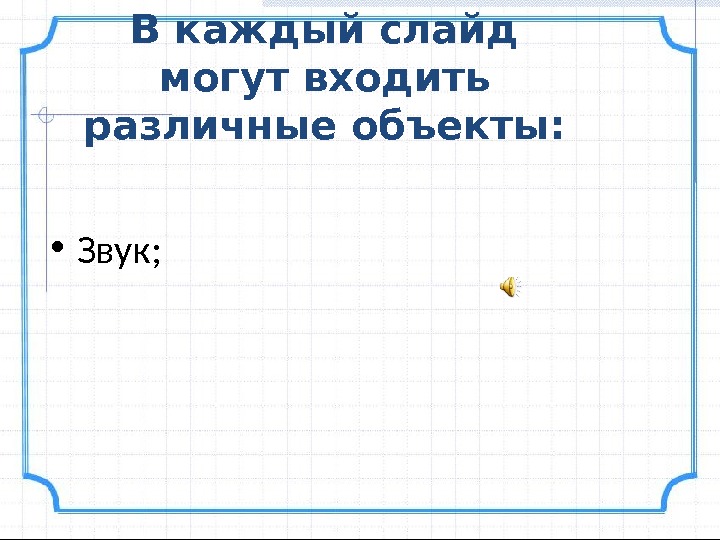 В каждый слайд могут входить различные объекты:

• Звук;